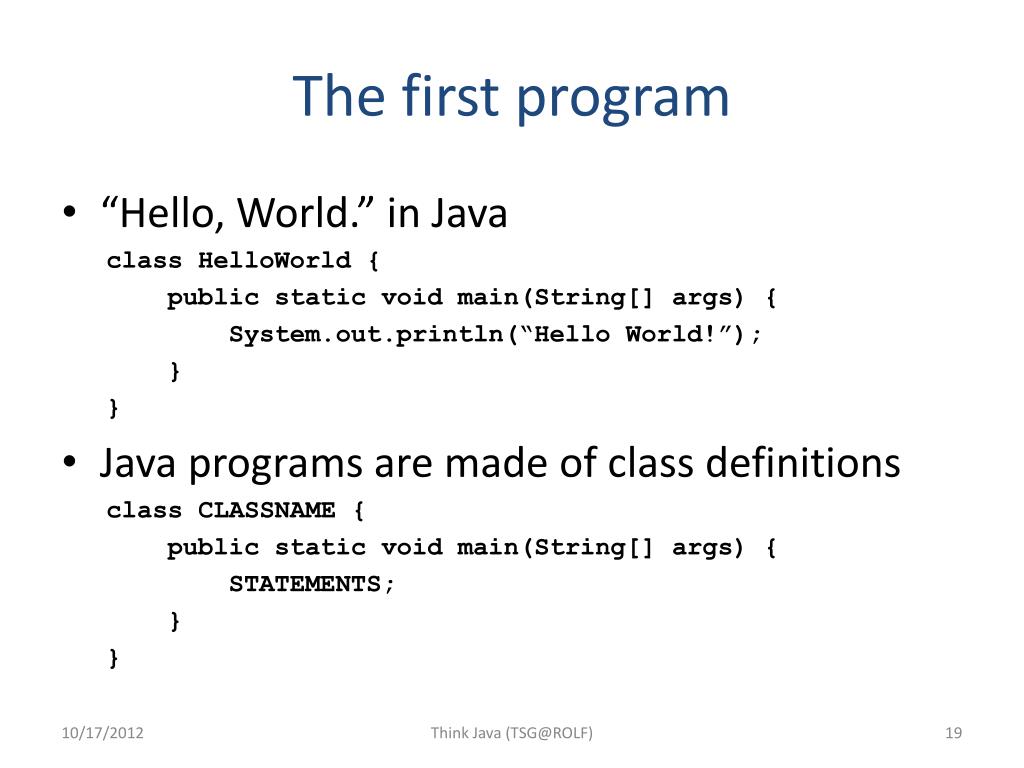 The first program

• “Hello, World.” in Java

class HelloWorld {
    public static void main(String[] args) {
        System.out.println(“Hello World!”);
    }
}

• Java programs are made of class definitions

class CLASSNAME {
    public static void main(String[] args) {
        STATEMENTS;
    }
}

10/17/2012

Think Java (TSG@ROLF)

19